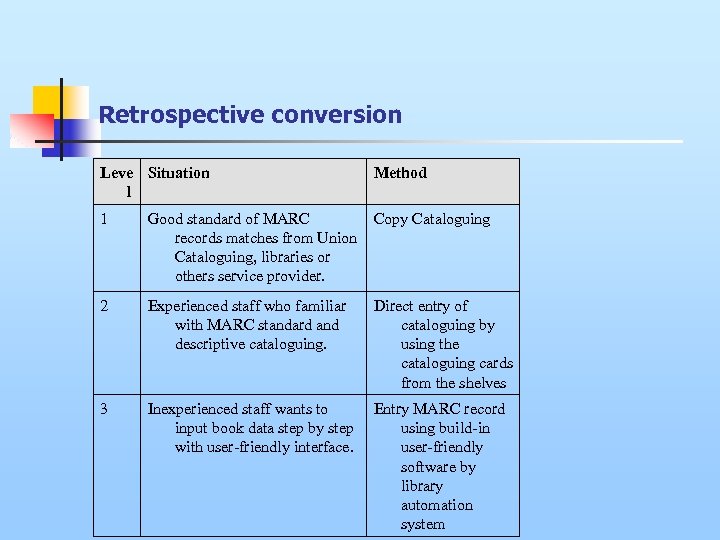 Retrospective conversion

| Level | Situation | Method |
|---|---|---|
| 1 | Good standard of MARC records matches from Union Cataloguing, libraries or others service provider. | Copy Cataloguing |
| 2 | Experienced staff who familiar with MARC standard and descriptive cataloguing. | Direct entry of cataloguing by using the cataloguing cards from the shelves |
| 3 | Inexperienced staff wants to input book data step by step with user-friendly interface. | Entry MARC record using build-in user-friendly software by library automation system |